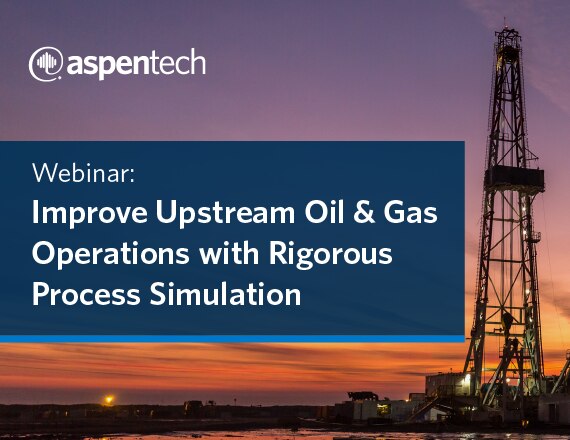 aspentech

Webinar:

Improve Upstream Oil & Gas Operations with Rigorous Process Simulation